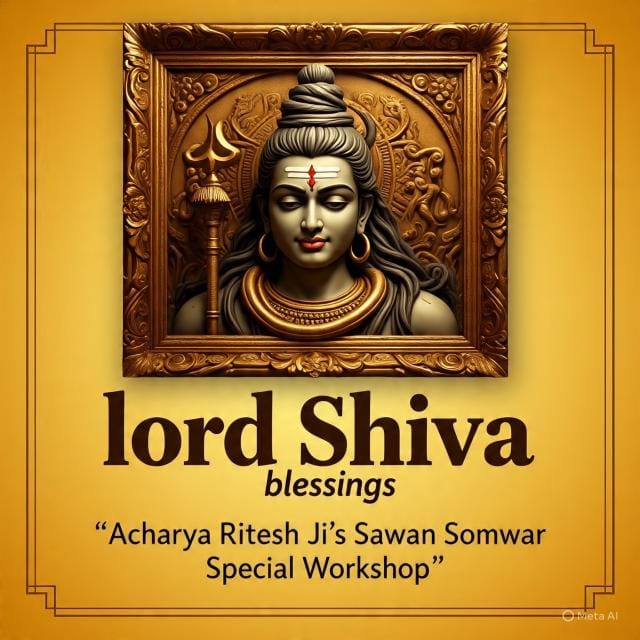 lord Shiva
blessings

“Acharya Ritesh Ji’s Sawan Somwar Special Workshop”

Meta AI